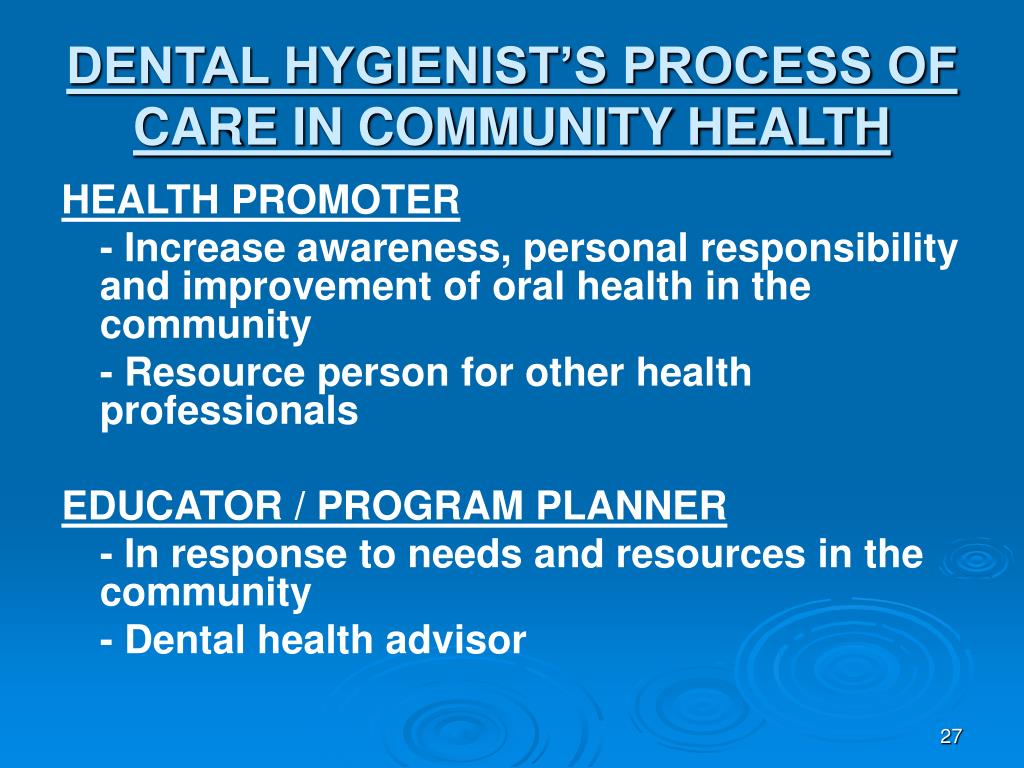 DENTAL HYGIENIST'S PROCESS OF CARE IN COMMUNITY HEALTH

HEALTH PROMOTER

- Increase awareness, personal responsibility and improvement of oral health in the community

- Resource person for other health professionals

EDUCATOR / PROGRAM PLANNER

- In response to needs and resources in the community

- Dental health advisor

27